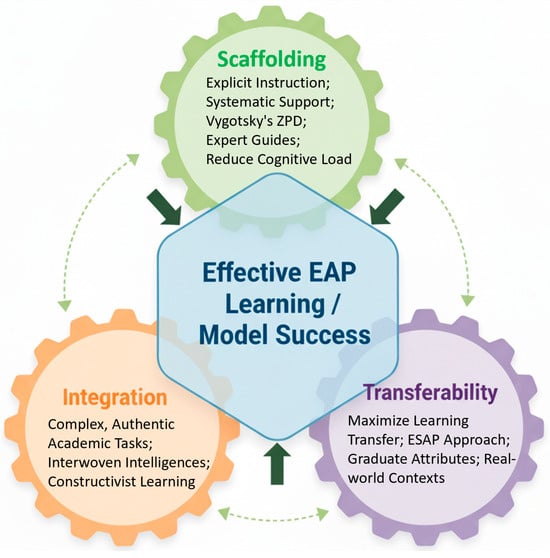 Scaffolding
Explicit Instruction;
Systematic Support;
Vygotsky's ZPD;
Expert Guides;
Reduce Cognitive Load

Effective EAP Learning / Model Success

Integration
Complex, Authentic Academic Tasks;
Interwoven Intelligences;
Constructivist Learning

Transferability
Maximize Learning Transfer; ESAP Approach;
Graduate Attributes; Real-world Contexts